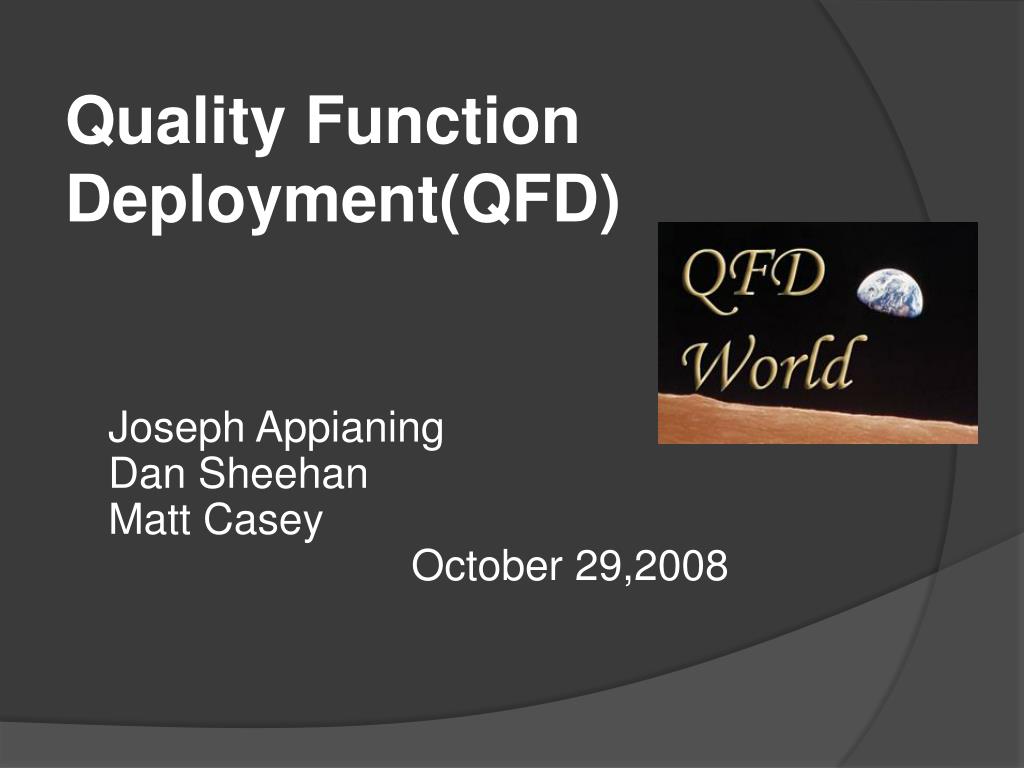 Quality Function Deployment(QFD)

QFD World

Joseph Appianing
Dan Sheehan
Matt Casey

October 29,2008